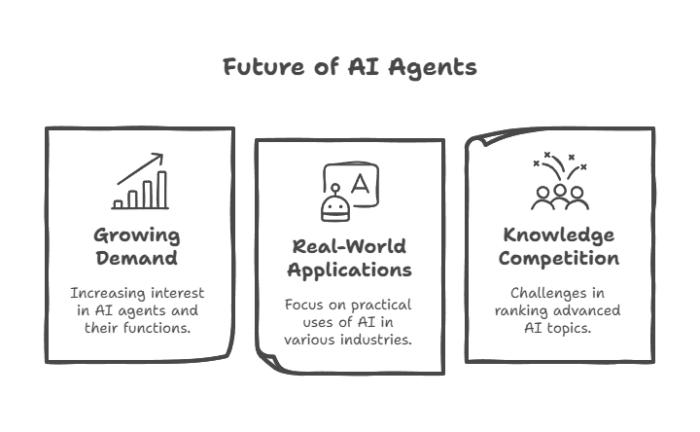 Future of AI Agents

A

Growing Demand

Increasing interest in AI agents and their functions.

Real-World Applications

Focus on practical uses of AI in various industries.

Knowledge Competition

Challenges in ranking advanced AI topics.